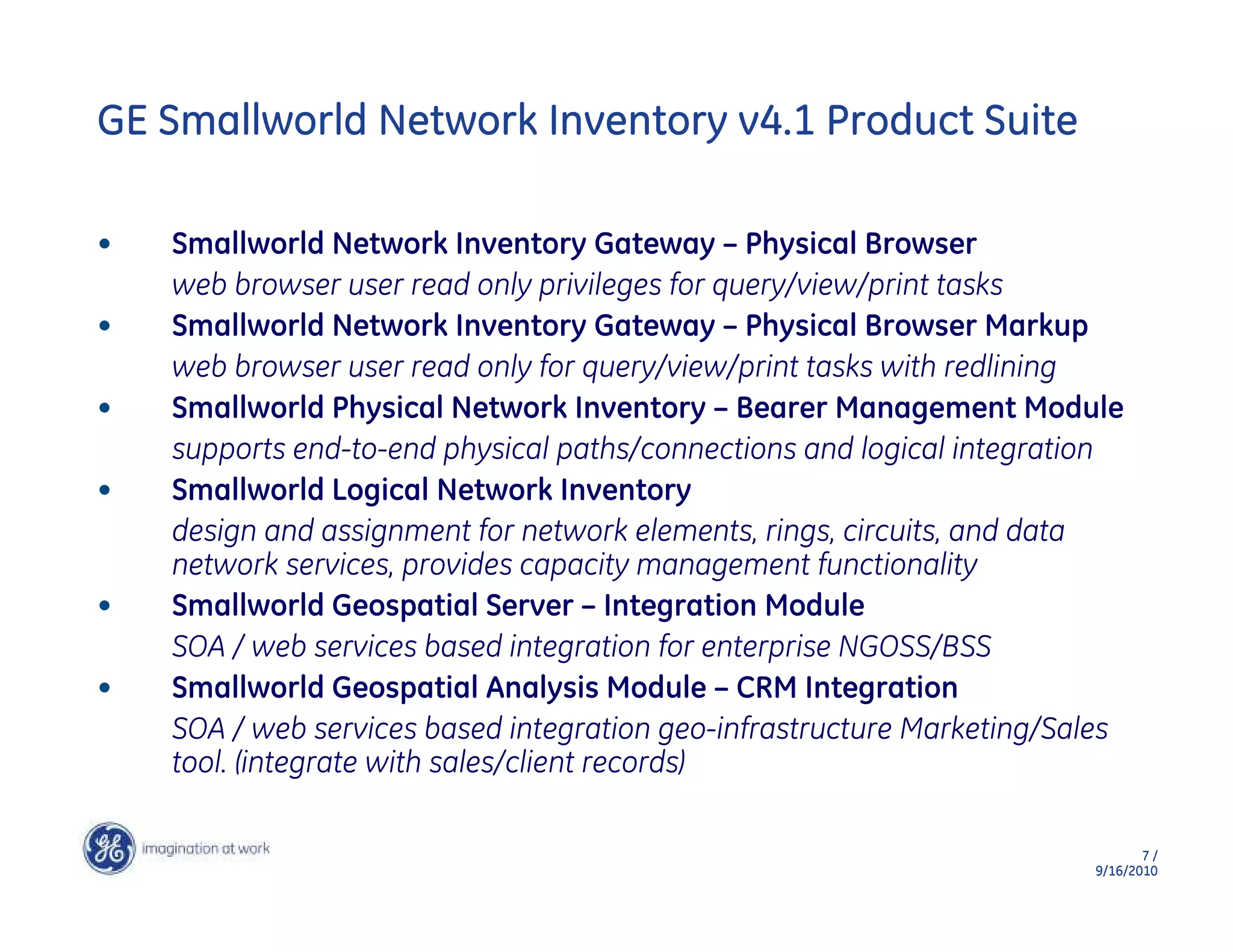 GE Smallworld Network Inventory v4.1 Product Suite

• Smallworld Network Inventory Gateway – Physical Browser
web browser user read only privileges for query/view/print tasks
• Smallworld Network Inventory Gateway – Physical Browser Markup
web browser user read only for query/view/print tasks with redlining
• Smallworld Physical Network Inventory – Bearer Management Module
supports end-to-end physical paths/connections and logical integration
• Smallworld Logical Network Inventory
design and assignment for network elements, rings, circuits, and data network services, provides capacity management functionality
• Smallworld Geospatial Server – Integration Module
SOA / web services based integration for enterprise NGOSS/BSS
• Smallworld Geospatial Analysis Module – CRM Integration
SOA / web services based integration geo-infrastructure Marketing/Sales tool. (integrate with sales/client records)

GE imagination at work

7 /
9/16/2010